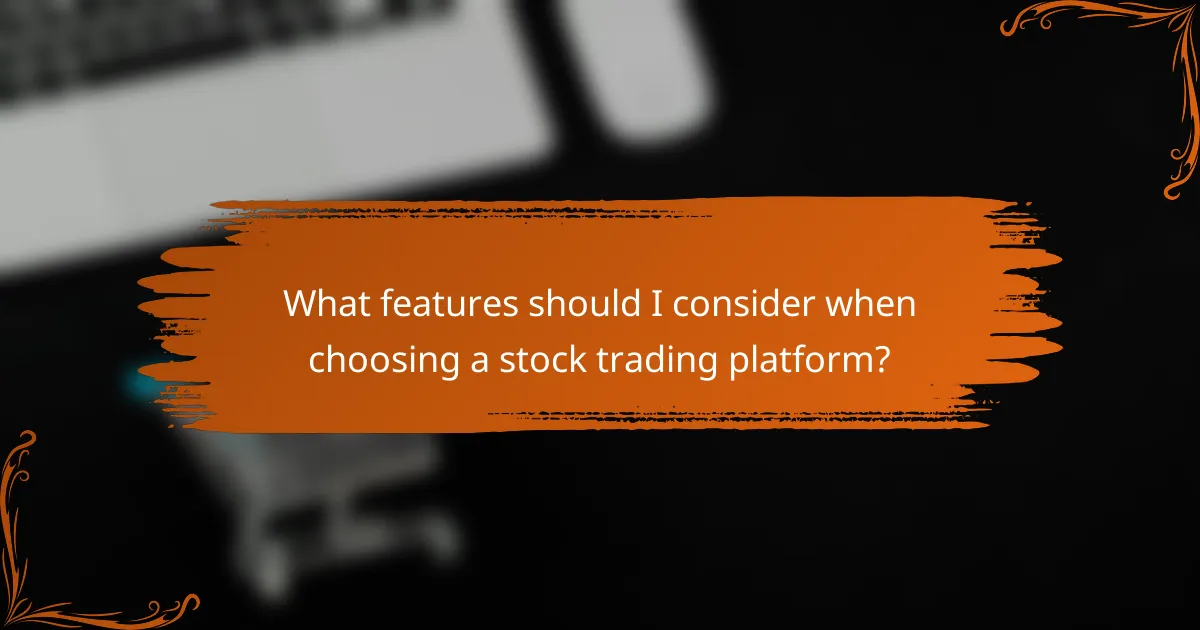 What features should I consider when choosing a stock trading platform?